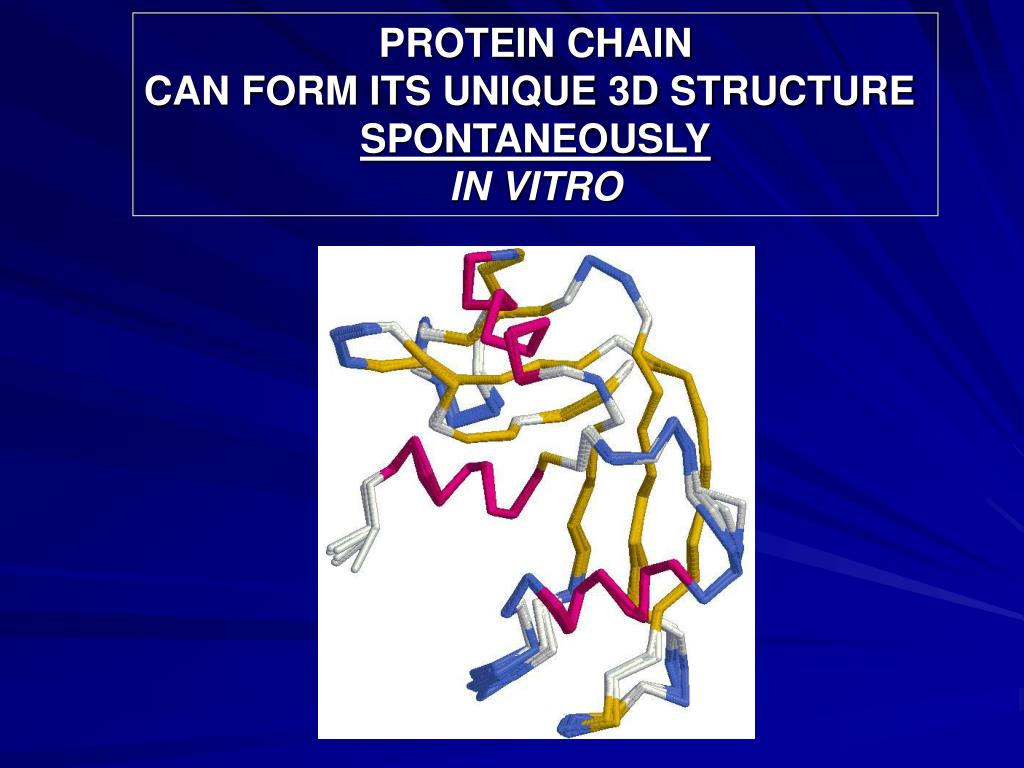 PROTEIN CHAIN
CAN FORM ITS UNIQUE 3D STRUCTURE
SPONTANEOUSLY
IN VITRO